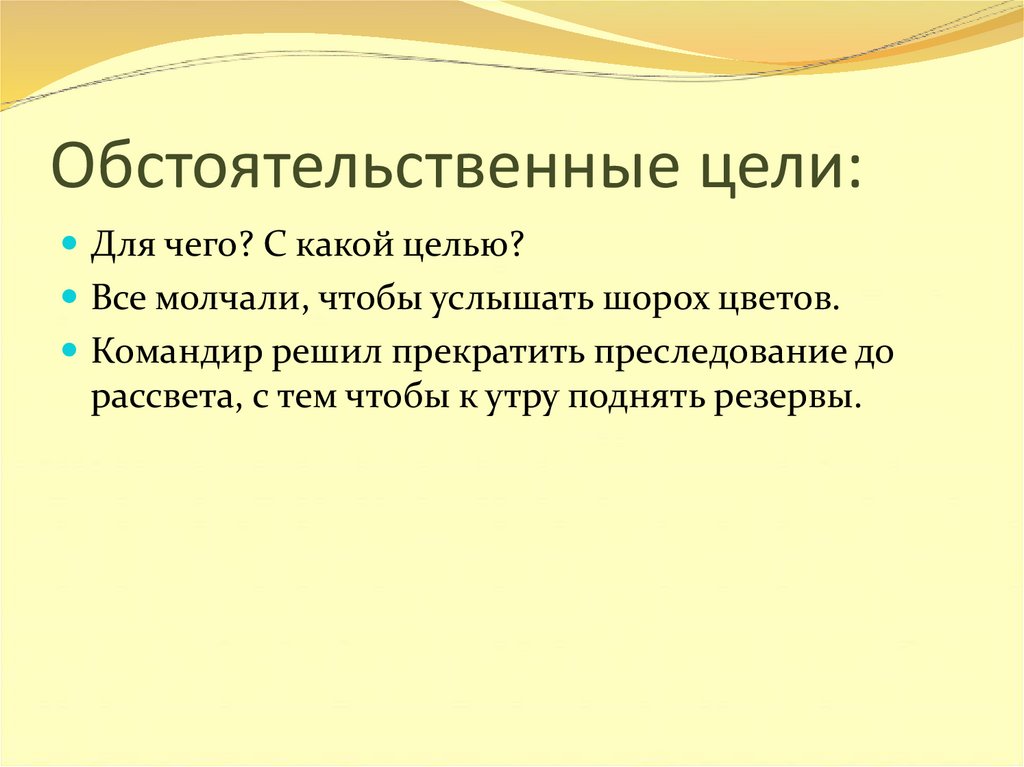 Обстоятельственные цели:

Для чего? С какой целью?

Все молчали, чтобы услышать шорох цветов.

Командир решил прекратить преследование до рассвета, с тем чтобы к утру поднять резервы.